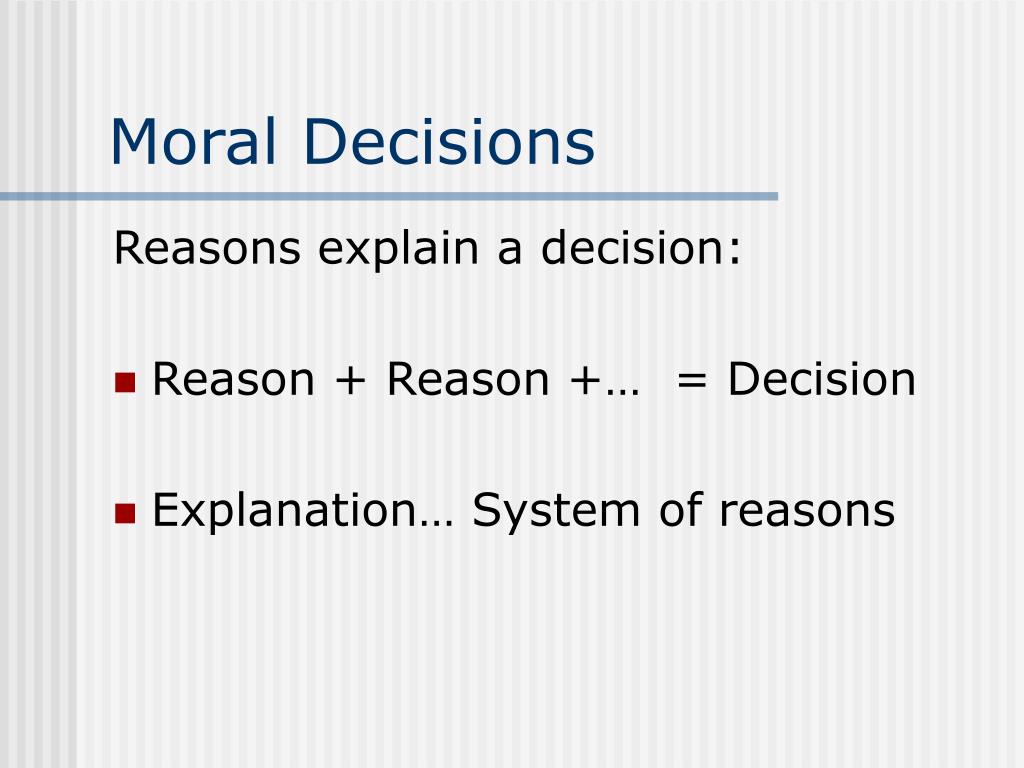 Moral Decisions

Reasons explain a decision:

- Reason + Reason +… = Decision
- Explanation… System of reasons